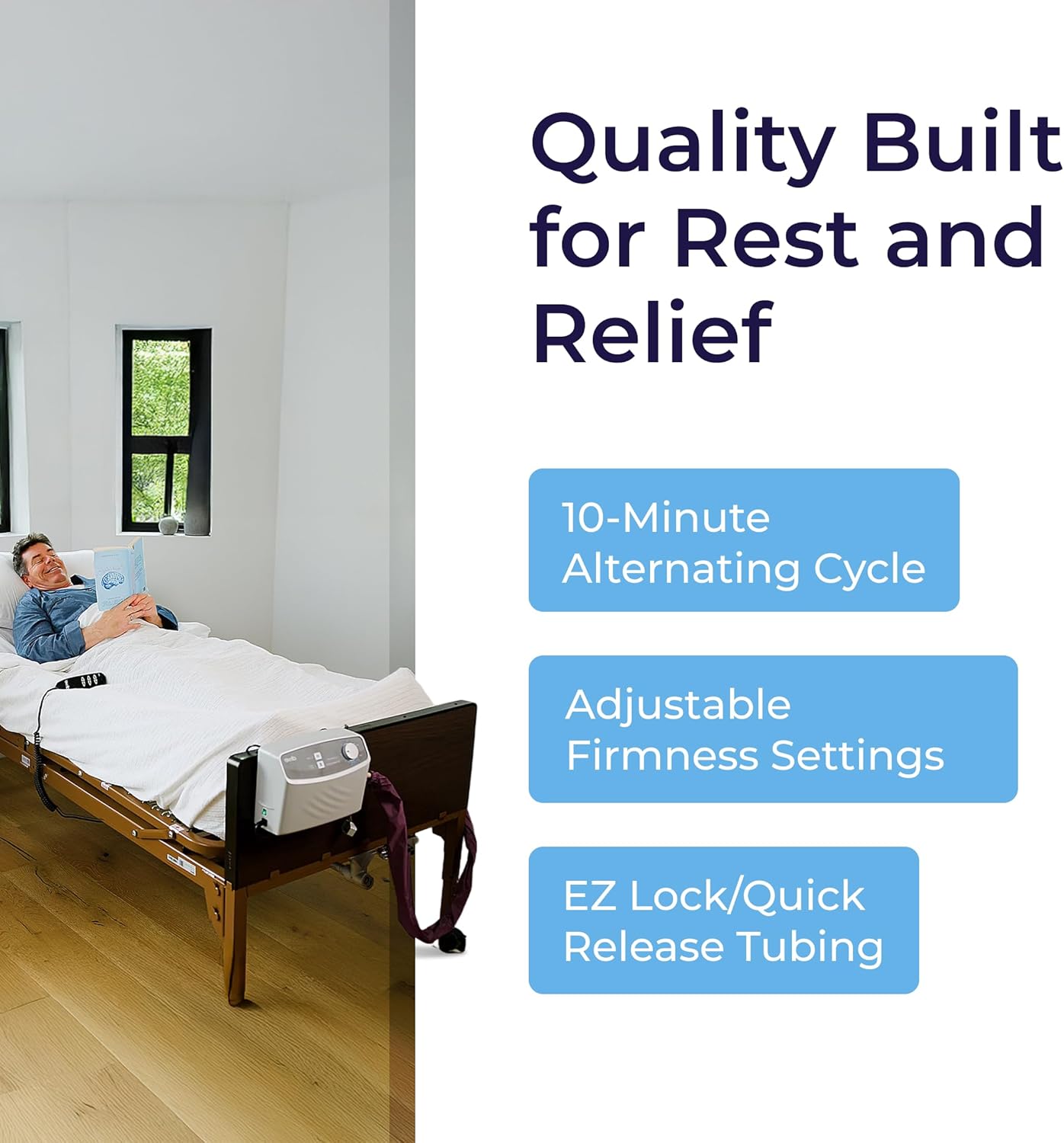 Quality Built for Rest and Relief

10-Minute Alternating Cycle

Adjustable Firmness Settings

EZ Lock/Quick Release Tubing